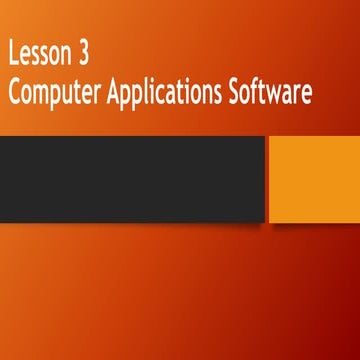 Lesson 3
Computer Applications Software